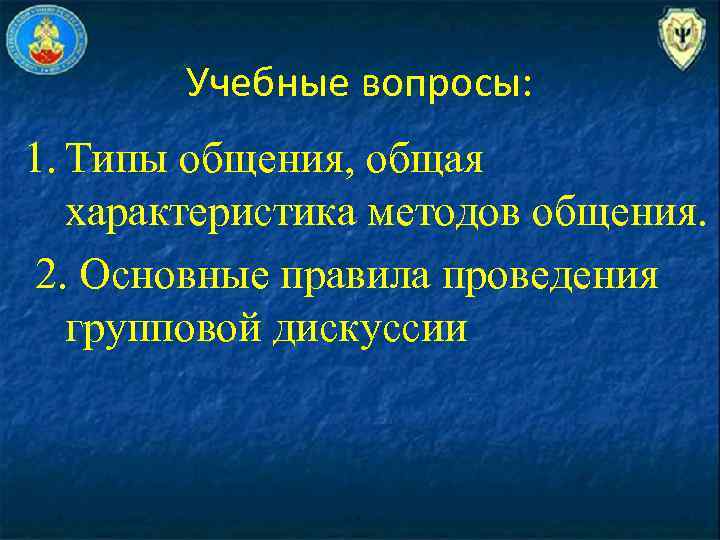 Учебные вопросы:

1. Типы общения, общая характеристика методов общения.

2. Основные правила проведения групповой дискуссии